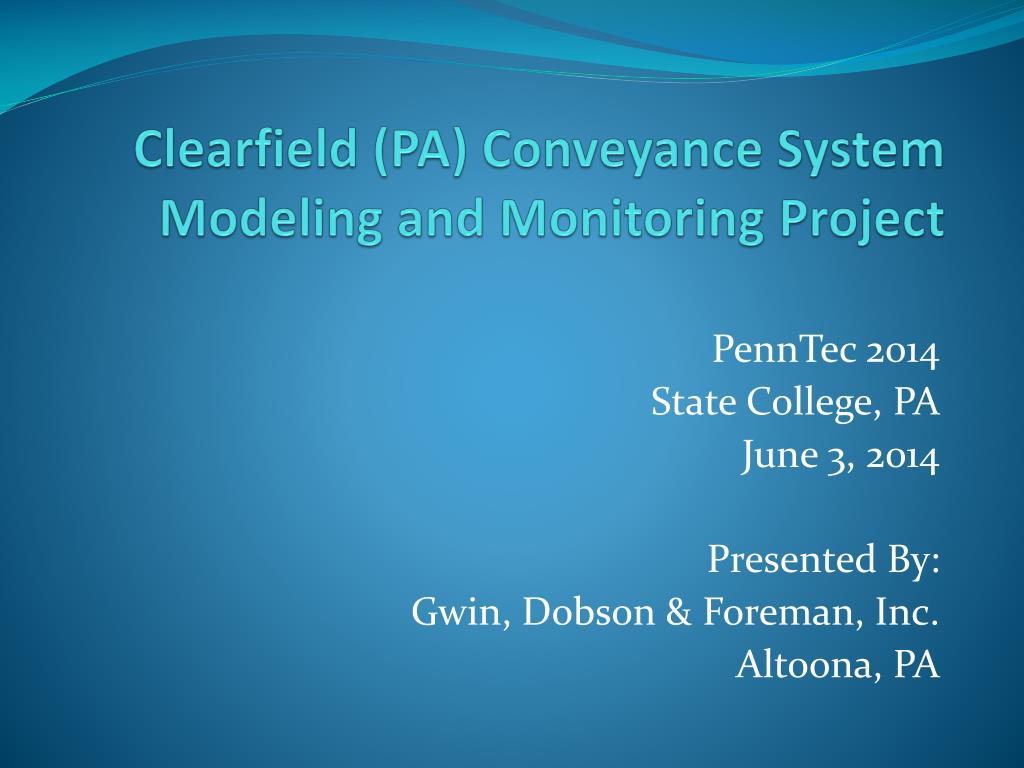 Clearfield (PA) Conveyance System Modeling and Monitoring Project

PennTec 2014
State College, PA
June 3, 2014

Presented By:
Gwin, Dobson & Foreman, Inc.
Altoona, PA